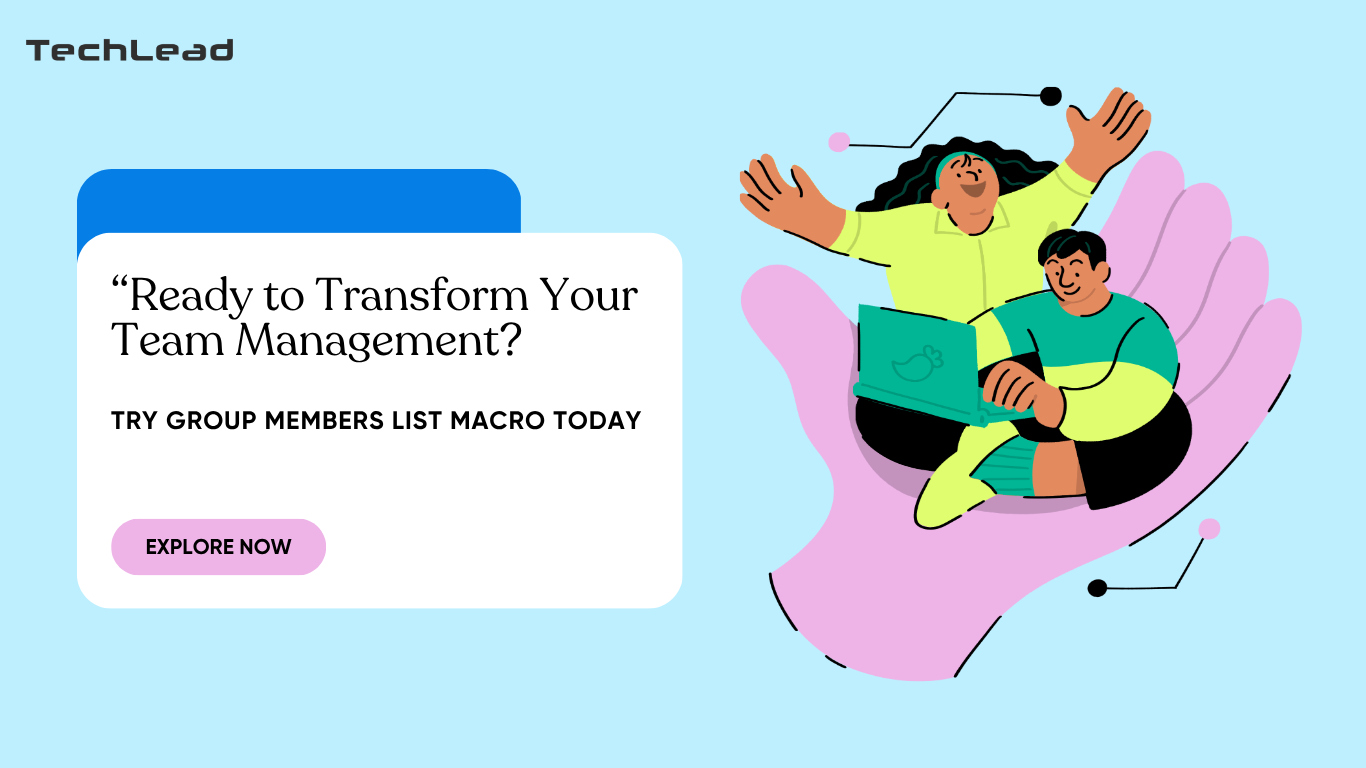 TechLead

“Ready to Transform Your Team Management?

TRY GROUP MEMBERS LIST MACRO TODAY

EXPLORE NOW